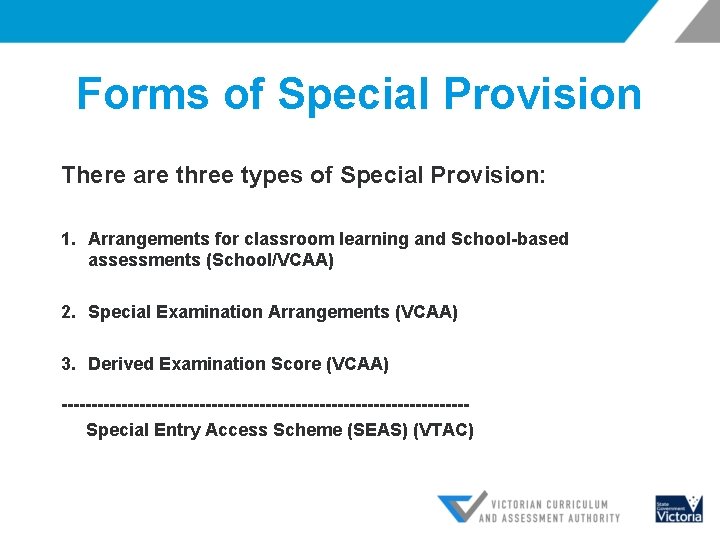 Forms of Special Provision

There are three types of Special Provision:

1. Arrangements for classroom learning and School-based assessments (School/VCAA)

2. Special Examination Arrangements (VCAA)

3. Derived Examination Score (VCAA)

------------------------------------------------------------------

Special Entry Access Scheme (SEAS) (VTAC)

VICTORIAN CURRICULUM AND ASSESSMENT AUTHORITY

State Government Victoria